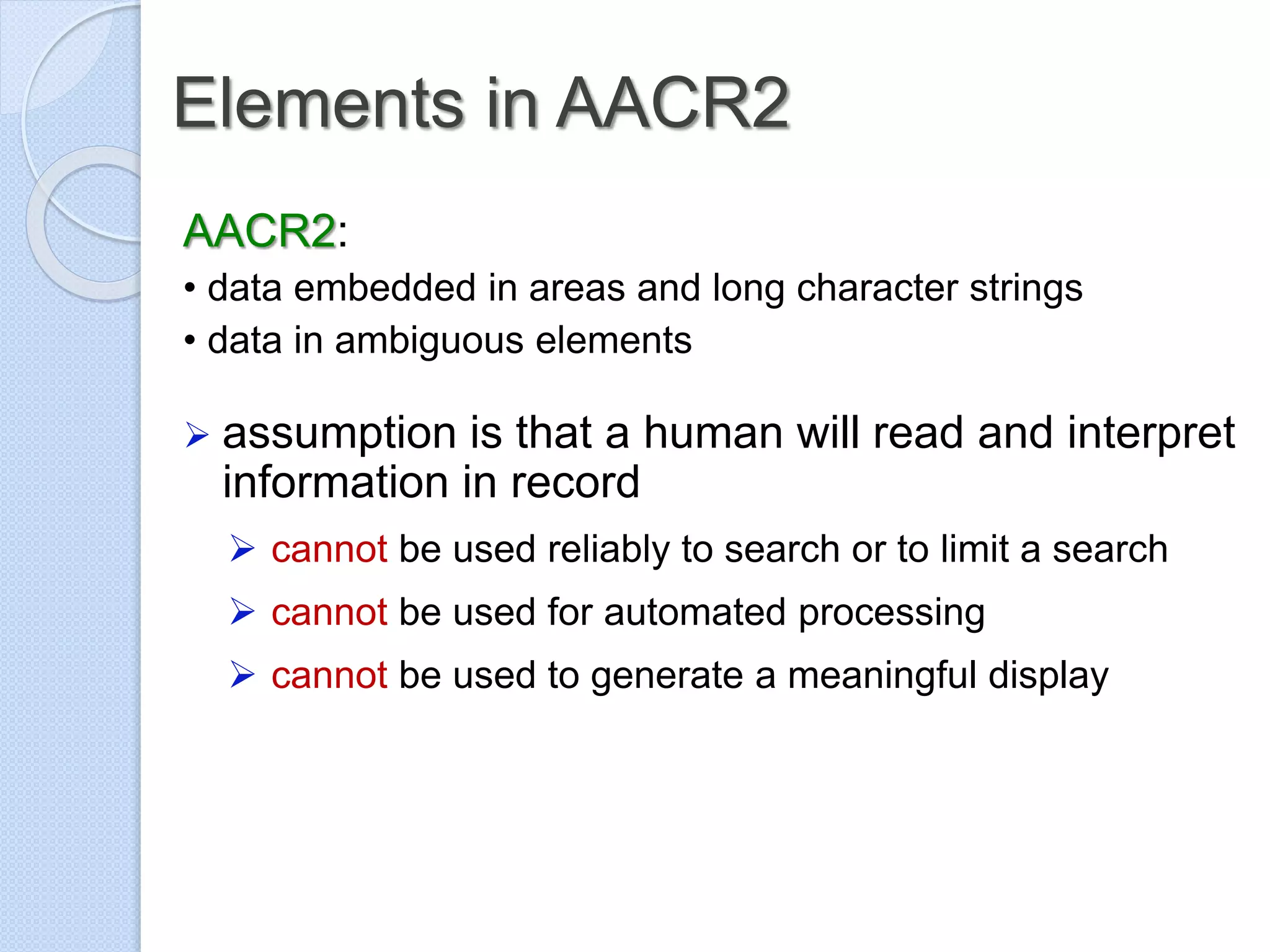 Elements in AACR2

AACR2:

• data embedded in areas and long character strings
• data in ambiguous elements

➢ assumption is that a human will read and interpret information in record

➢ cannot be used reliably to search or to limit a search

➢ cannot be used for automated processing

➢ cannot be used to generate a meaningful display